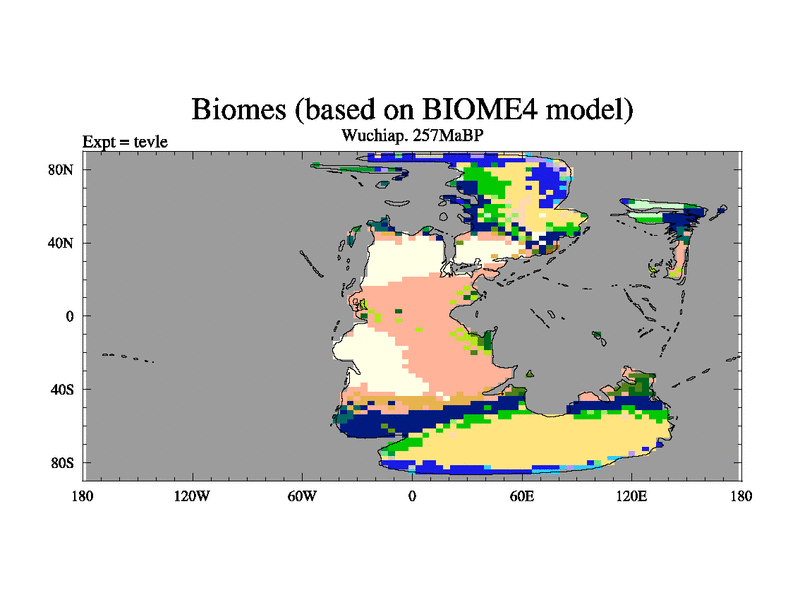 Biomes (based on BIOME4 model)

Wuchiap. 257MaBP

Expt = tevle

80N

40N

0

40S

80S

180

120W

60W

0

60E

120E

180